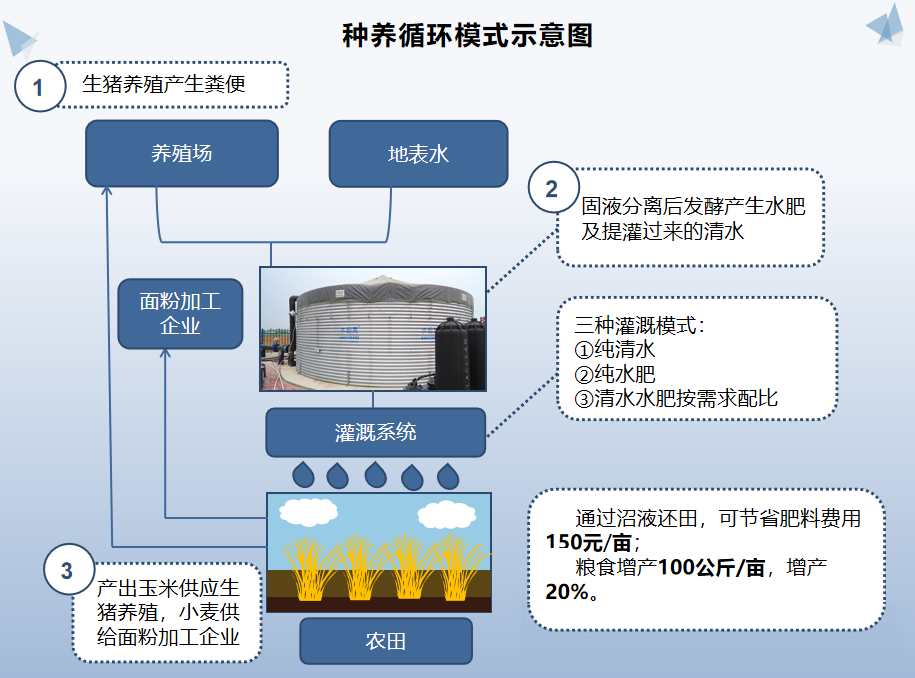 种养循环模式示意图

1 生猪养殖产生粪便

养殖场

地表水

2 固液分离后发酵产生水肥及提灌过来的清水

面粉加工企业

三种灌溉模式：
①纯清水
②纯水肥
③清水水肥按需求配比

灌溉系统

通过沼液还田，可节省肥料费用150元/亩；
粮食增产100公斤/亩，增产20%。

3 产出玉米供应生猪养殖，小麦供给面粉加工企业

农田